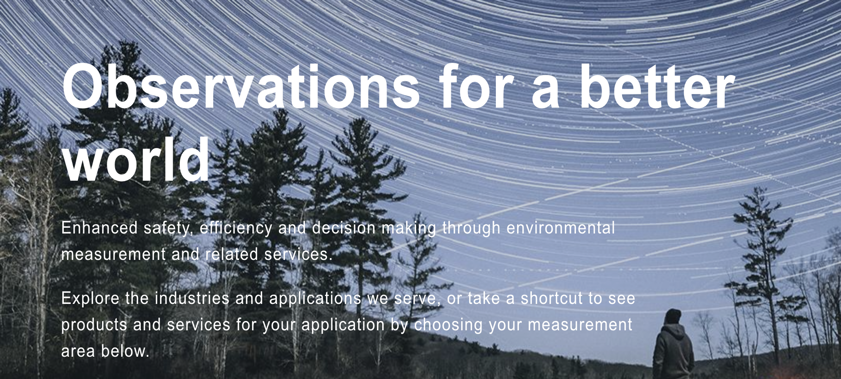 Observations for a better world

Enhanced safety, efficiency and decision making through environmental measurement and related services.

Explore the industries and applications we serve, or take a shortcut to see products and services for your application by choosing your measurement area below.